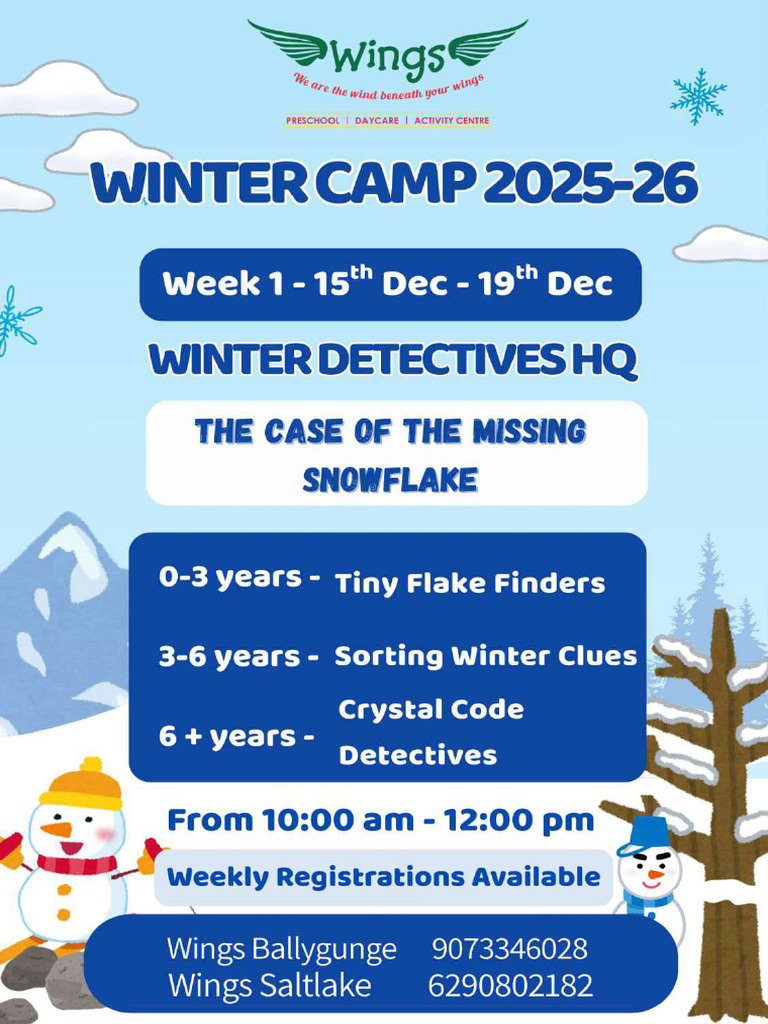 Wings
We are the wind beneath your wings
PRESCHOOL | DAYCARE | ACTIVITY CENTRE

WINTER CAMP 2025-26

Week 1 - 15$^{th}$ Dec - 19$^{th}$ Dec

WINTER DETECTIVES HQ

THE CASE OF THE MISSING SNOWFLAKE

0-3 years - Tiny Flake Finders

3-6 years - Sorting Winter Clues

6 + years - Crystal Code Detectives

From 10:00 am - 12:00 pm

Weekly Registrations Available

Wings Ballygunge 9073346028
Wings Saltlake 6290802182